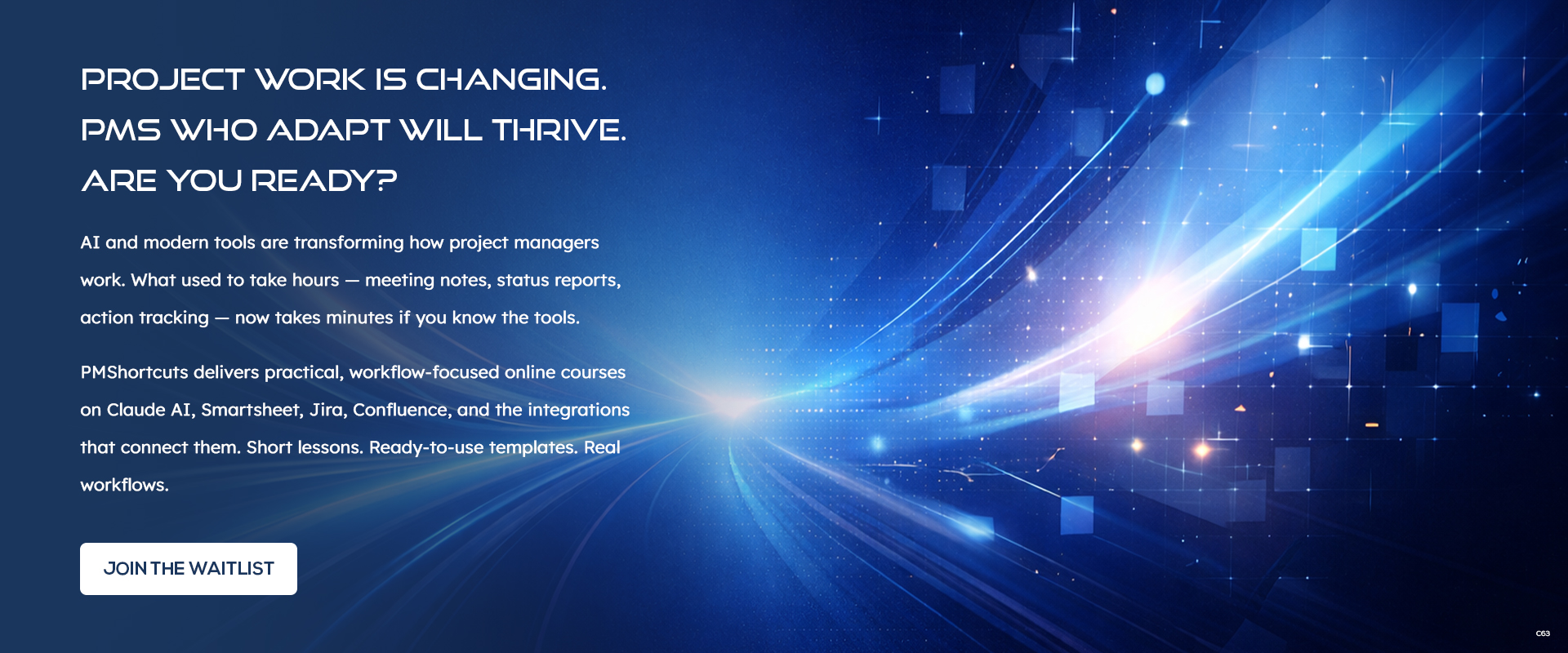 PROJECT WORK IS CHANGING.
PMS WHO ADAPT WILL THRIVE.
ARE YOU READY?

AI and modern tools are transforming how project managers work. What used to take hours — meeting notes, status reports, action tracking — now takes minutes if you know the tools.

PMShortcuts delivers practical, workflow-focused online courses on Claude AI, Smartsheet, Jira, Confluence, and the integrations that connect them. Short lessons. Ready-to-use templates. Real workflows.

JOIN THE WAITLIST

C63